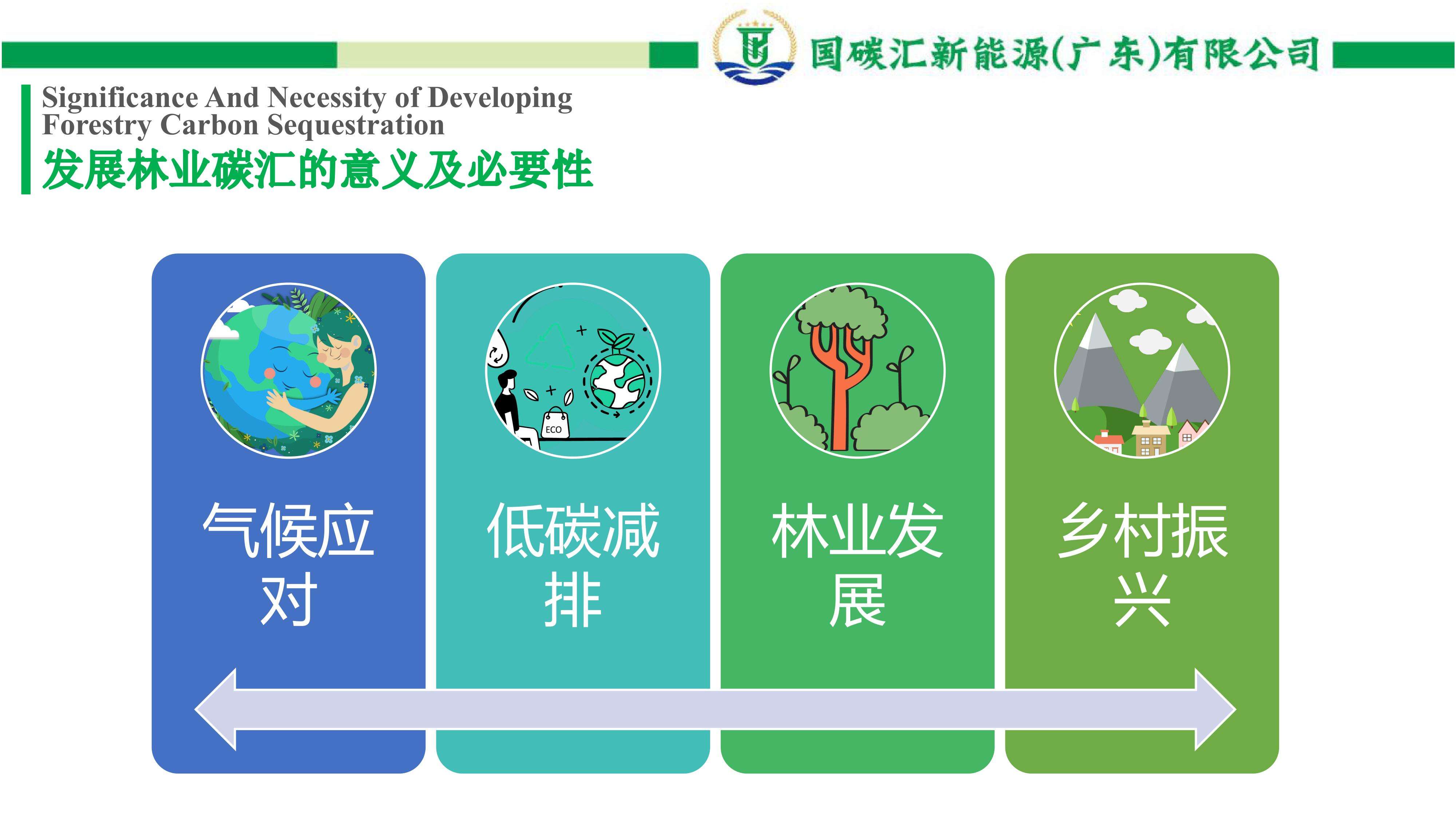 国碳汇新能源(广东)有限公司

Significance And Necessity of Developing Forestry Carbon Sequestration
发展林业碳汇的意义及必要性

ECO

气候应对

低碳减排

林业发展

乡村振兴